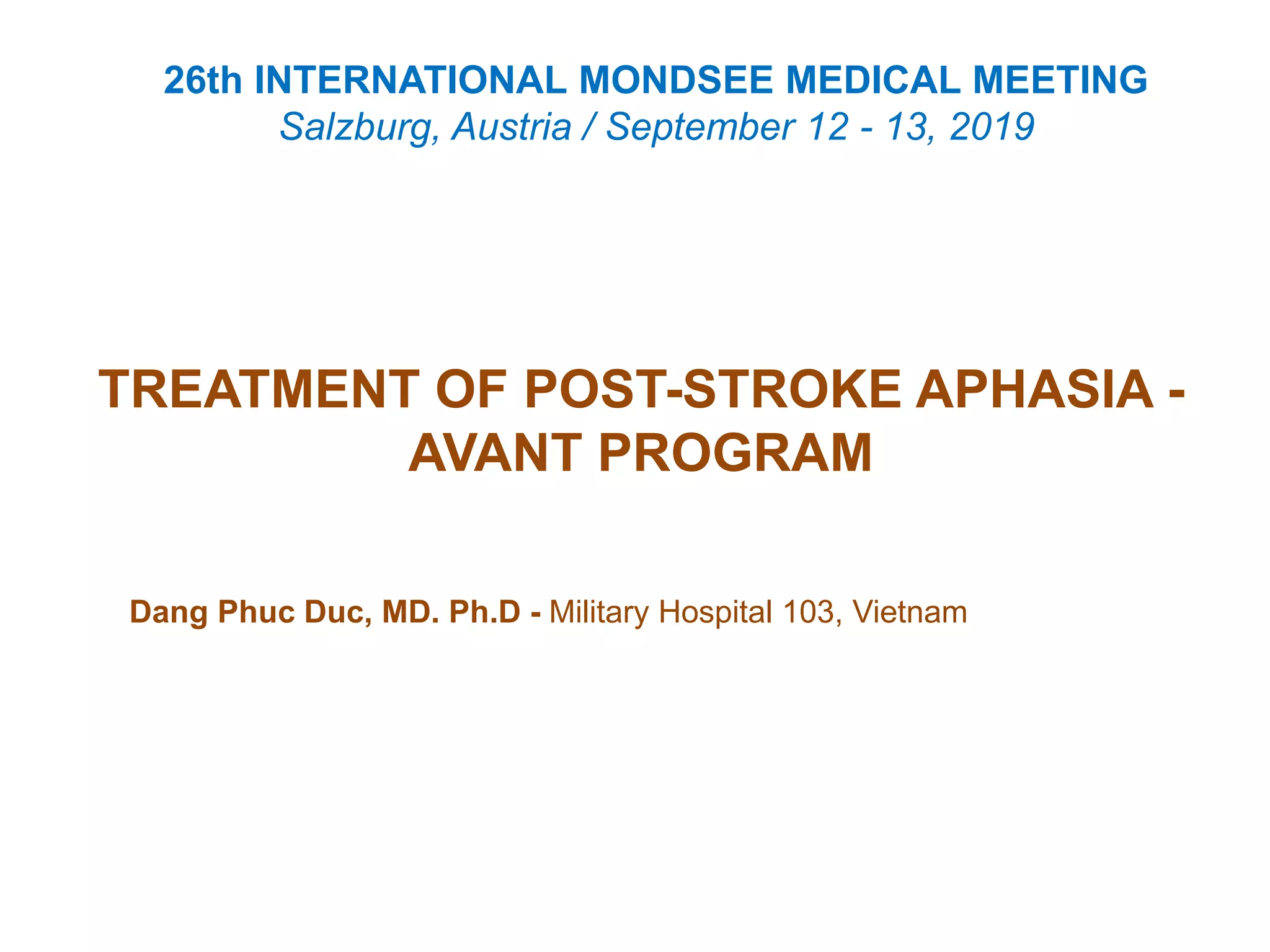 26th INTERNATIONAL MONDSEE MEDICAL MEETING
Salzburg, Austria / September 12 - 13, 2019

TREATMENT OF POST-STROKE APHASIA - AVANT PROGRAM

Dang Phuc Duc, MD. Ph.D - Military Hospital 103, Vietnam